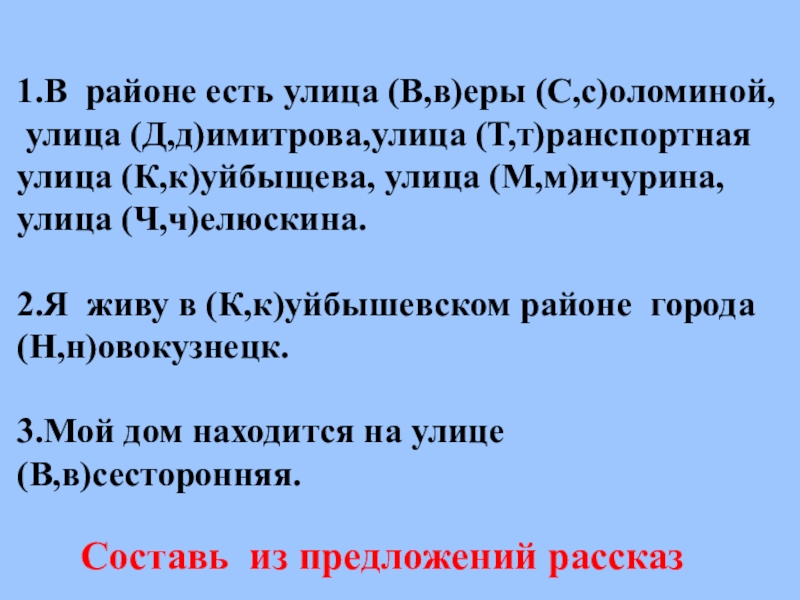 1.В районе есть улица (В,в)еры (С,с)оломиной, улица (Д,д)имитрова,улица (Т,т)ранспортная улица (К,к)уйбыщева, улица (М,м)ичурина, улица (Ч,ч)елюскина.

2.Я живу в (К,к)уйбышевском районе города (Н,н)овокузнецк.

3.Мой дом находится на улице (В,в)сесторонняя.

Составь из предложений рассказ